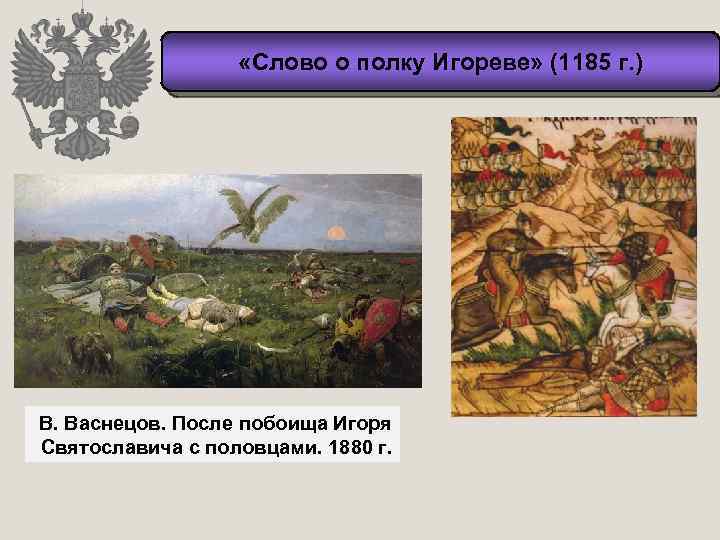 «Слово о полку Игореве» (1185 г.)

В. Васнецов. После побоища Игоря Святославича с половцами. 1880 г.